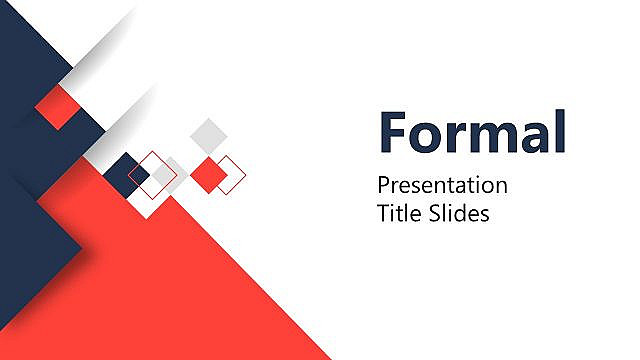 Formal

Presentation Title Slides